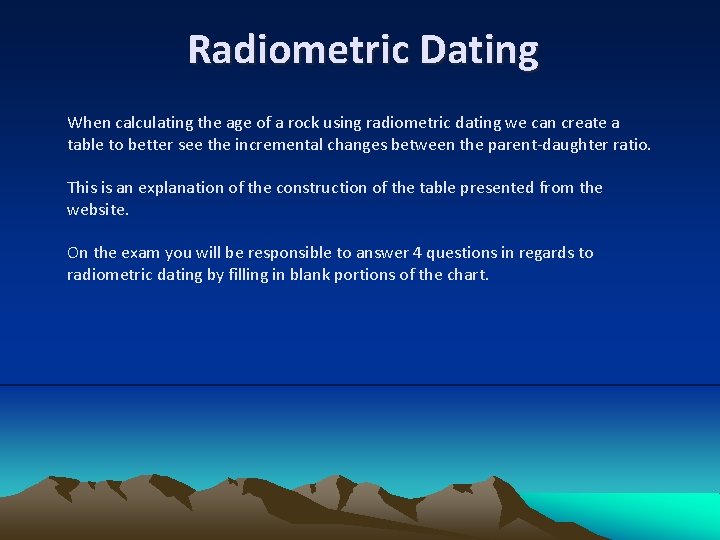 Radiometric Dating

When calculating the age of a rock using radiometric dating we can create a table to better see the incremental changes between the parent-daughter ratio.

This is an explanation of the construction of the table presented from the website.

On the exam you will be responsible to answer 4 questions in regards to radiometric dating by filling in blank portions of the chart.